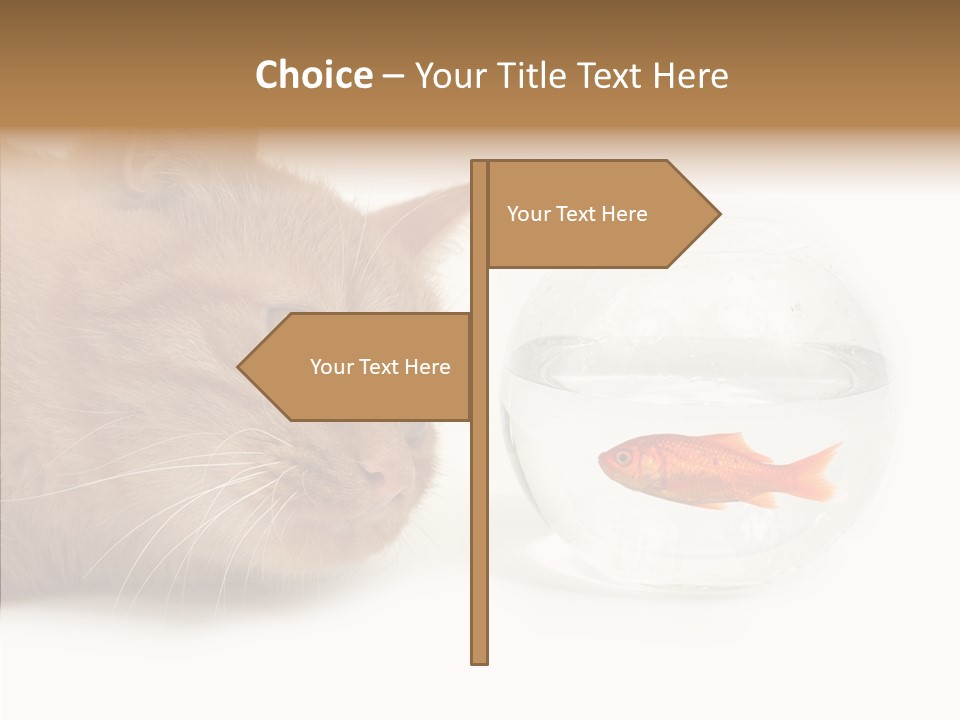 Choice – Your Title Text Here

Your Text Here

Your Text Here